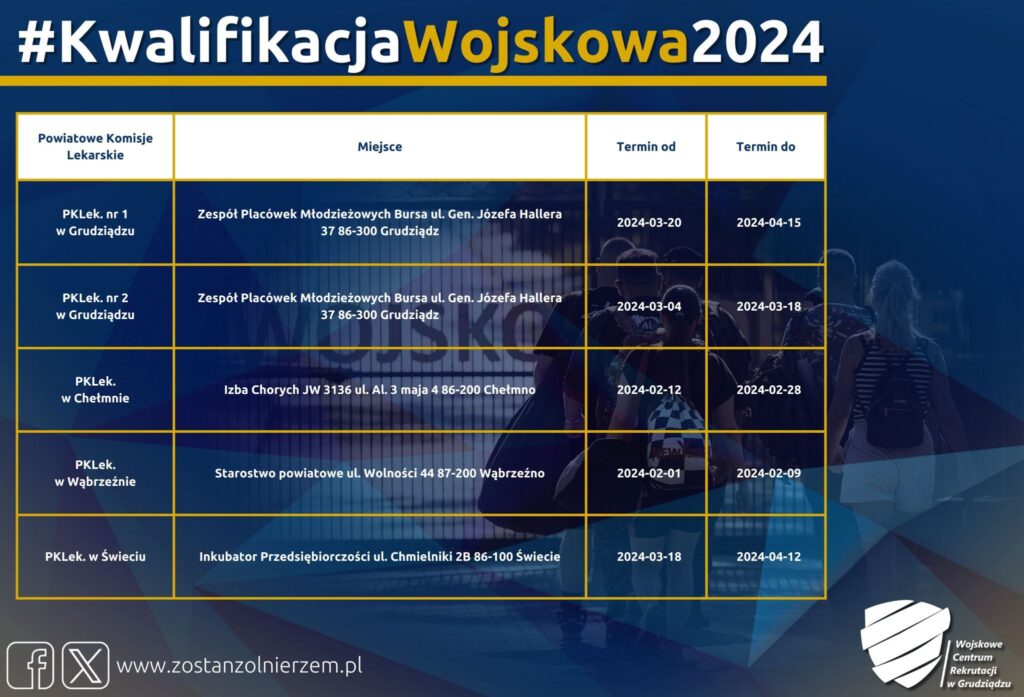 #KwalifikacjaWojskowa2024

| Powiatowe Komisje Lekarskie | Miejsce | Termin od | Termin do |
|---|---|---|---|
| PKLek. nr 1 w Grudziądzu | Zespół Placówek Młodzieżowych Bursa ul. Gen. Józefa Hallera 37 86-300 Grudziądz | 2024-03-20 | 2024-04-15 |
| PKLek. nr 2 w Grudziądzu | Zespół Placówek Młodzieżowych Bursa ul. Gen. Józefa Hallera 37 86-300 Grudziądz | 2024-03-04 | 2024-03-18 |
| PKLek. w Chełmnie | Izba Chorych JW 3136 ul. Al. 3 maja 4 86-200 Chełmno | 2024-02-12 | 2024-02-28 |
| PKLek. w Wąbrzeźnie | Starostwo powiatowe ul. Wolności 44 87-200 Wąbrzeźno | 2024-02-01 | 2024-02-09 |
| PKLek. w Świeciu | Inkubator Przedsiębiorczości ul. Chmielniki 2B 86-100 Świecie | 2024-03-18 | 2024-04-12 |

www.zostanzolnierzem.pl

Wojskowe Centrum Rekrutacji w Grudziądzu